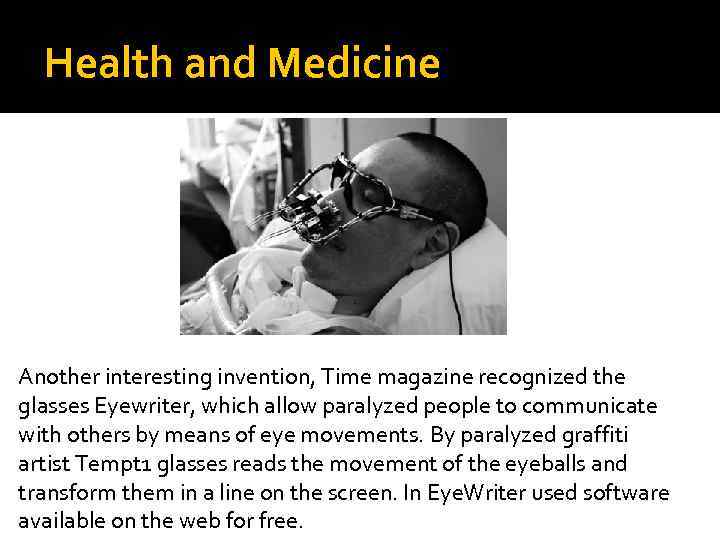 Health and Medicine

Another interesting invention, Time magazine recognized the glasses Eyewriter, which allow paralyzed people to communicate with others by means of eye movements. By paralyzed graffiti artist Tempt1 glasses reads the movement of the eyeballs and transform them in a line on the screen. In EyeWriter used software available on the web for free.